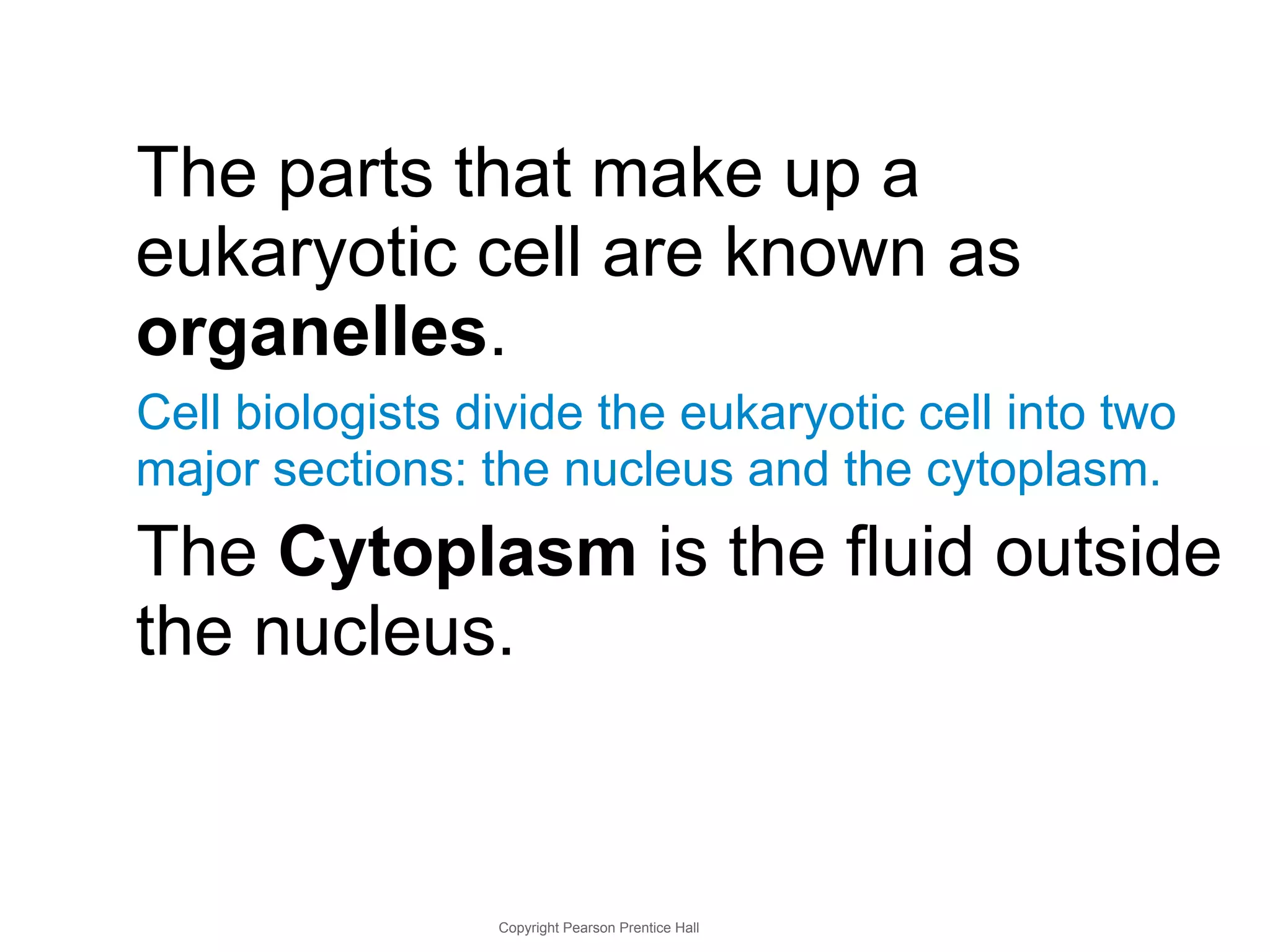 The parts that make up a eukaryotic cell are known as organelles.

Cell biologists divide the eukaryotic cell into two major sections: the nucleus and the cytoplasm.

The Cytoplasm is the fluid outside the nucleus.

Copyright Pearson Prentice Hall